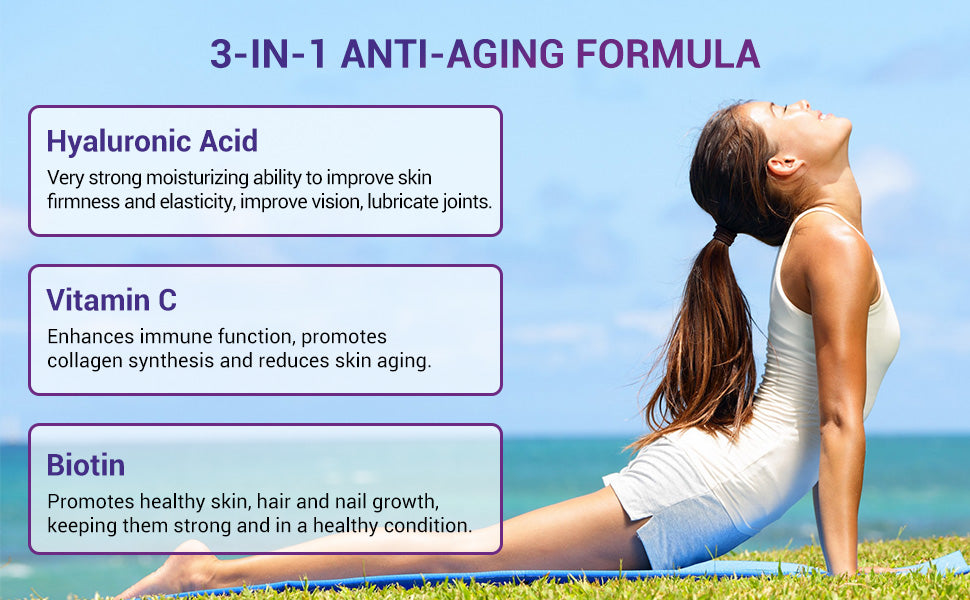 3-IN-1 ANTI-AGING FORMULA

Hyaluronic Acid

Very strong moisturizing ability to improve skin firmness and elasticity, improve vision, lubricate joints.

Vitamin C

Enhances immune function, promotes collagen synthesis and reduces skin aging.

Biotin

Promotes healthy skin, hair and nail growth, keeping them strong and in a healthy condition.